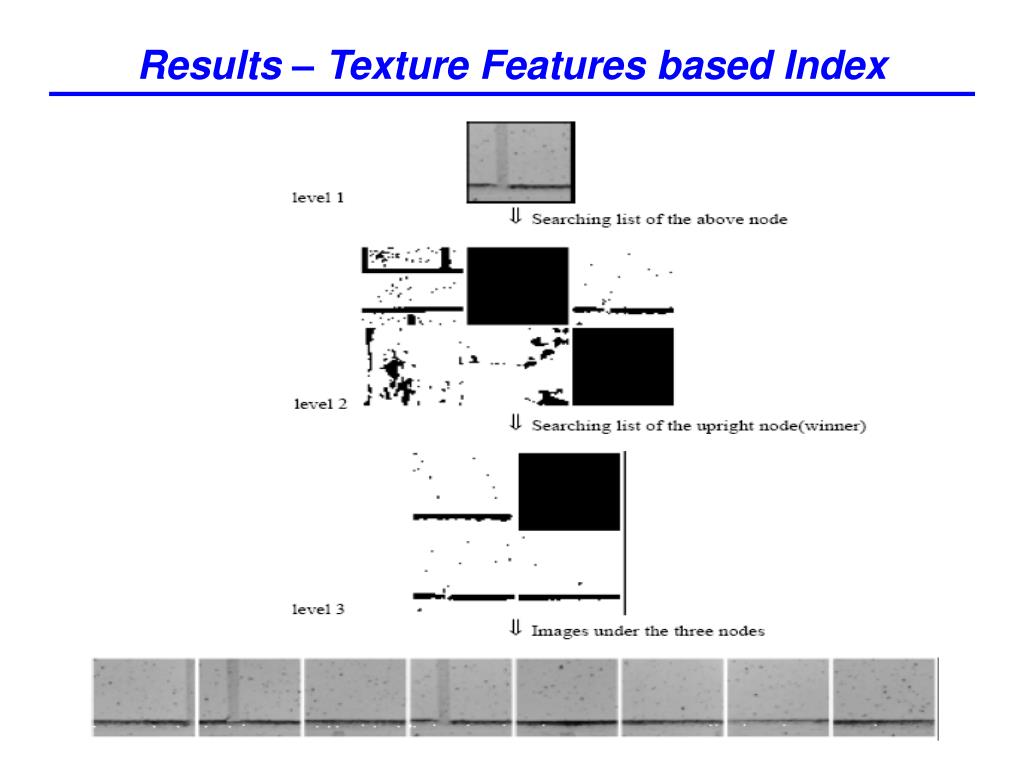 Results – Texture Features based Index

level 1

⇓ Searching list of the above node

level 2

⇓ Searching list of the upright node(winner)

level 3

⇓ Images under the three nodes